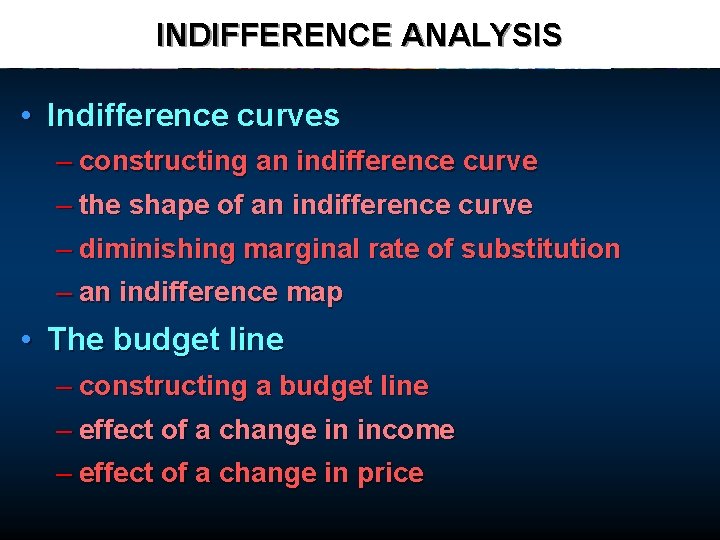 INDIFFERENCE ANALYSIS

• Indifference curves
– constructing an indifference curve
– the shape of an indifference curve
– diminishing marginal rate of substitution
– an indifference map

• The budget line
– constructing a budget line
– effect of a change in income
– effect of a change in price